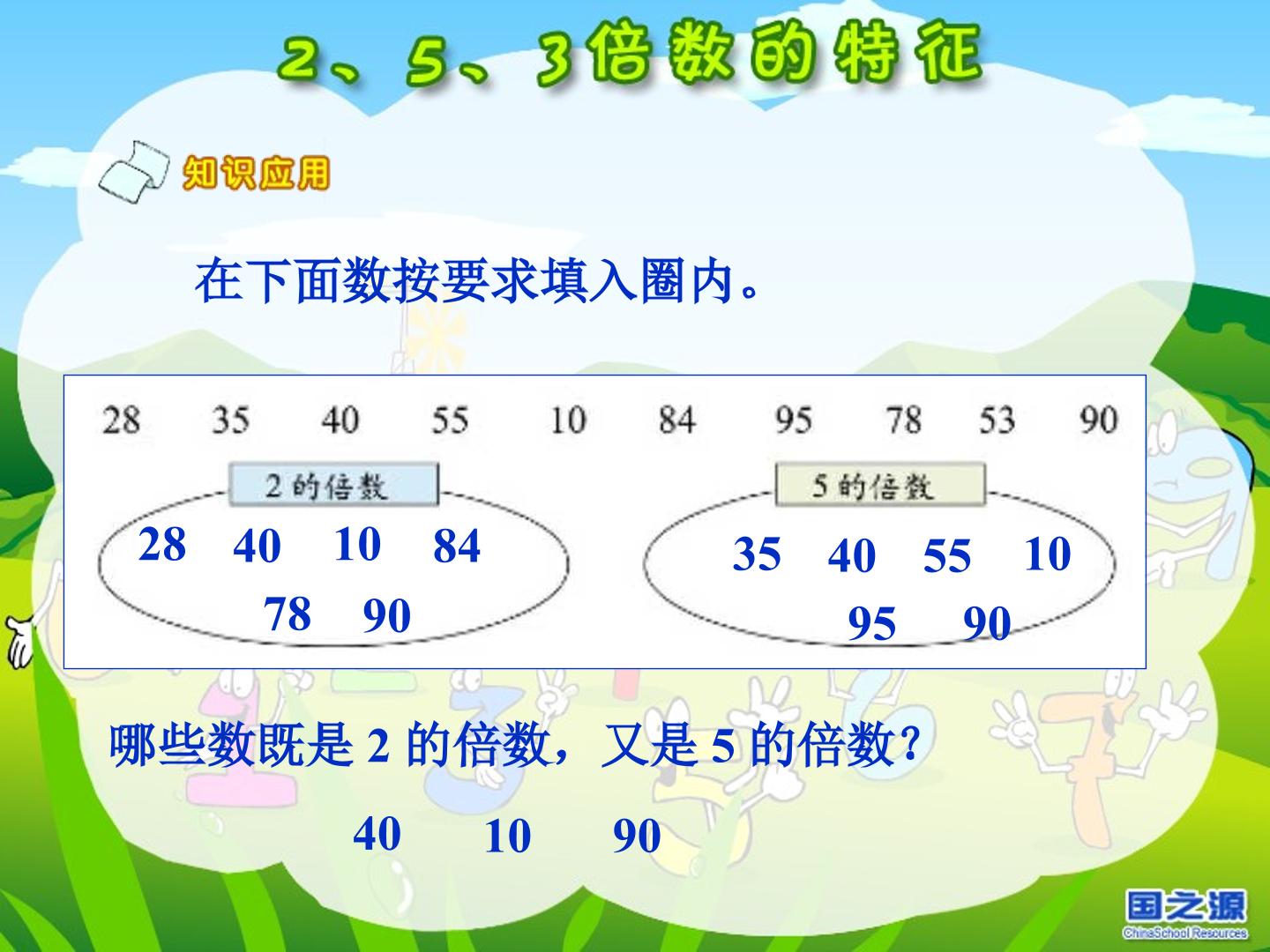 2、5、3倍数的特征

知识应用

在下面数按要求填入圈内。

28 35 40 55 10 84 95 78 53 90

2的倍数

28 40 10 84
78 90

5的倍数

35 40 55 10
95 90

哪些数既是2的倍数，又是5的倍数？

40 10 90

国之源
ChinaSchool Resources